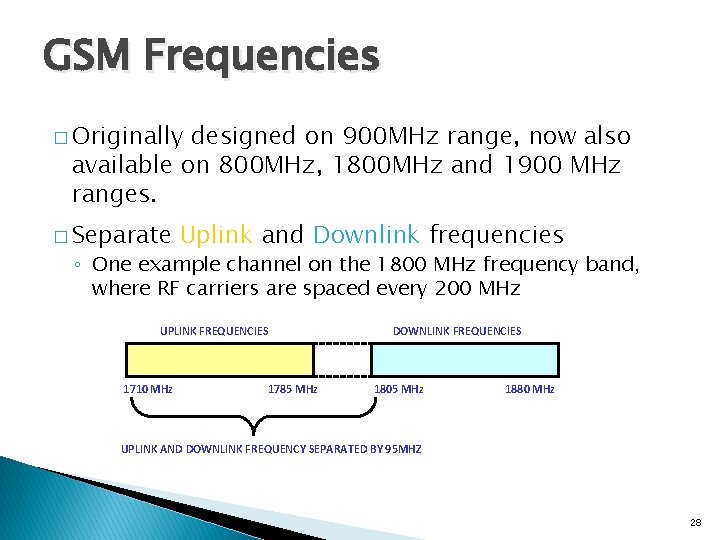 GSM Frequencies

☐ Originally designed on 900MHz range, now also available on 800MHz, 1800MHz and 1900 MHz ranges.

☐ Separate Uplink and Downlink frequencies

◦ One example channel on the 1800 MHz frequency band, where RF carriers are spaced every 200 MHz

UPLINK FREQUENCIES
DOWNLINK FREQUENCIES

1710 MHz
1785 MHz
1805 MHz
1880 MHz

UPLINK AND DOWNLINK FREQUENCY SEPARATED BY 95MHZ

28